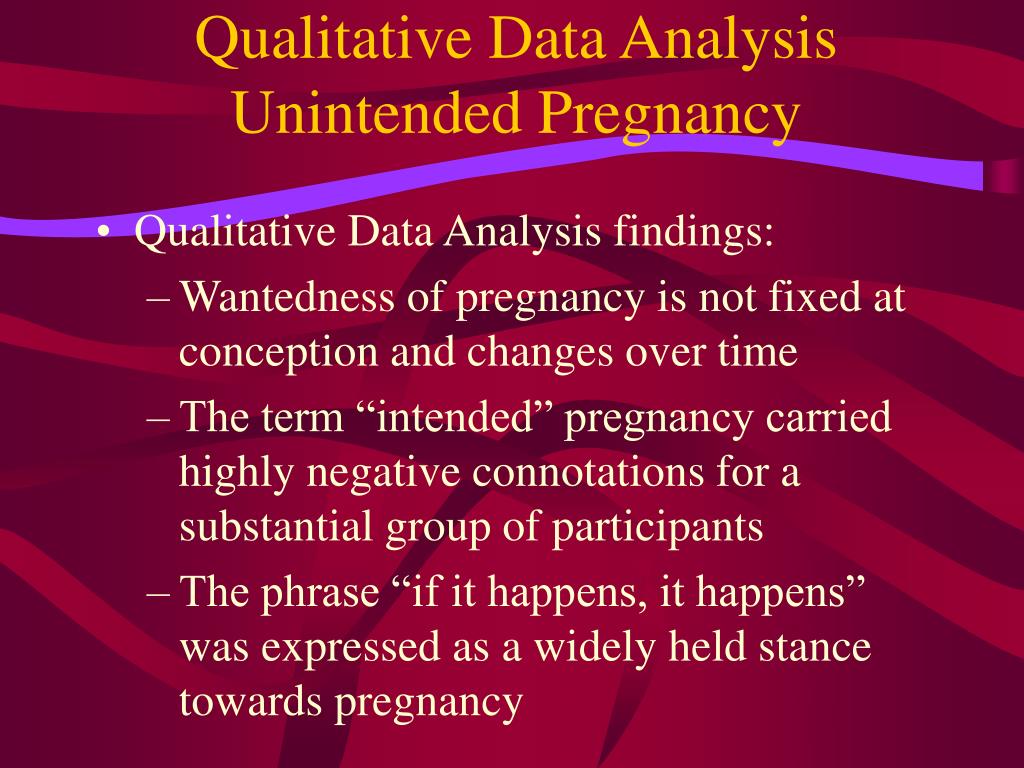 Qualitative Data Analysis
Unintended Pregnancy

• Qualitative Data Analysis findings:
– Wantedness of pregnancy is not fixed at conception and changes over time
– The term “intended” pregnancy carried highly negative connotations for a substantial group of participants
– The phrase “if it happens, it happens” was expressed as a widely held stance towards pregnancy